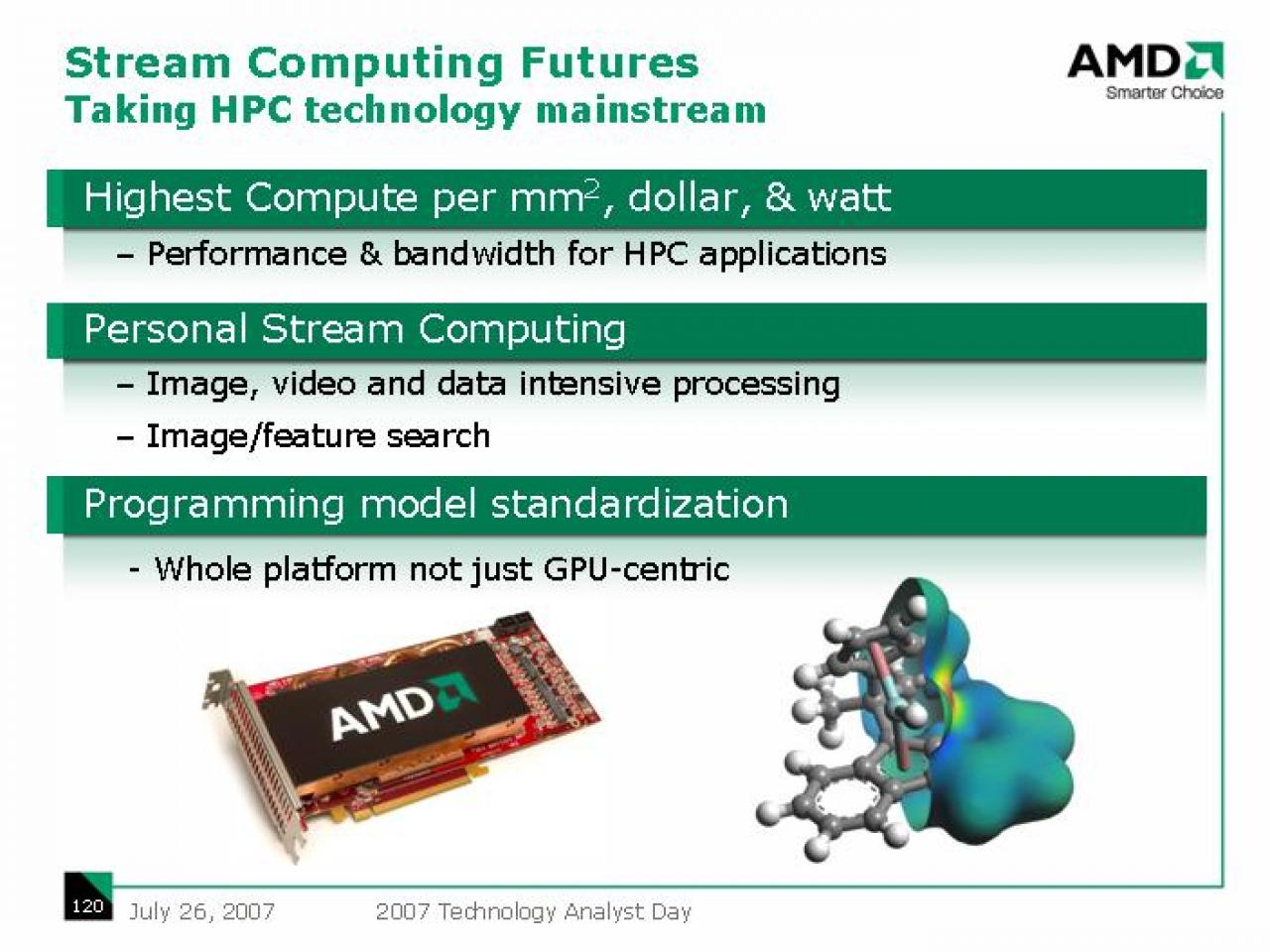 Stream Computing Futures
Taking HPC technology mainstream

AMD
Smarter Choice

Highest Compute per mm$^2$, dollar, & watt

– Performance & bandwidth for HPC applications

Personal Stream Computing

– Image, video and data intensive processing

– Image/feature search

Programming model standardization

- Whole platform not just GPU-centric

AMD

120 July 26, 2007 2007 Technology Analyst Day